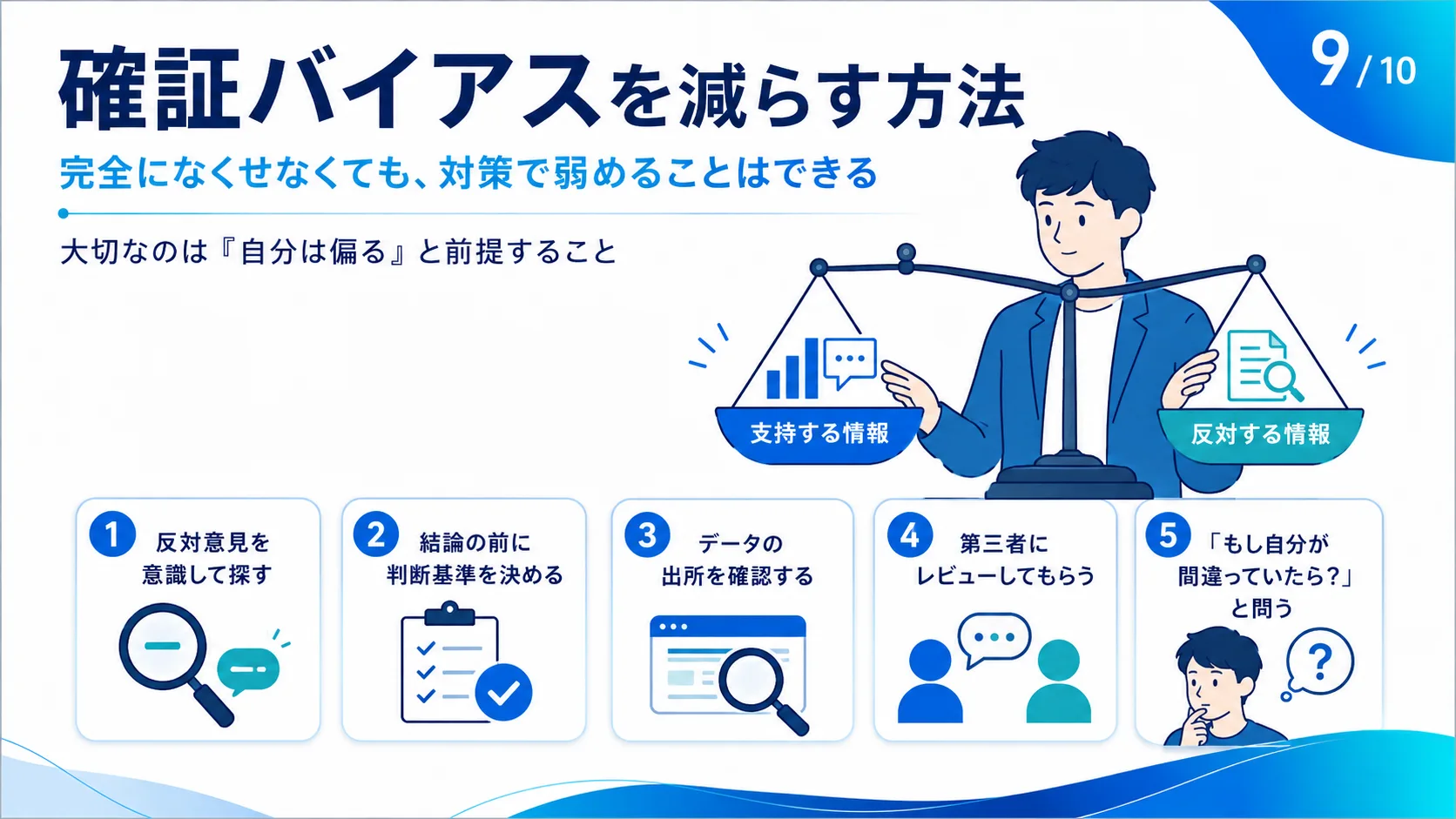 確証バイアスを減らす方法

9 / 10

完全になくせなくても、対策で弱めることはできる

大切なのは『自分は偏る』と前提すること

支持する情報

反対する情報

1 反対意見を意識して探す

2 結論の前に判断基準を決める

3 データの出所を確認する

4 第三者にレビューしてもらう

5 「もし自分が間違っていたら?」と問う

?